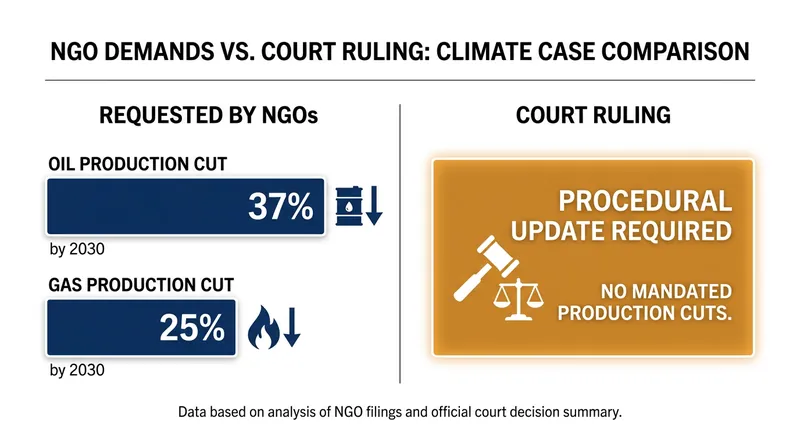 NGO DEMANDS VS. COURT RULING: CLIMATE CASE COMPARISON

REQUESTED BY NGOs

OIL PRODUCTION CUT

37%

by 2030

GAS PRODUCTION CUT

25%

by 2030

COURT RULING

PROCEDURAL UPDATE REQUIRED

NO MANDATED PRODUCTION CUTS.

Data based on analysis of NGO filings and official court decision summary.